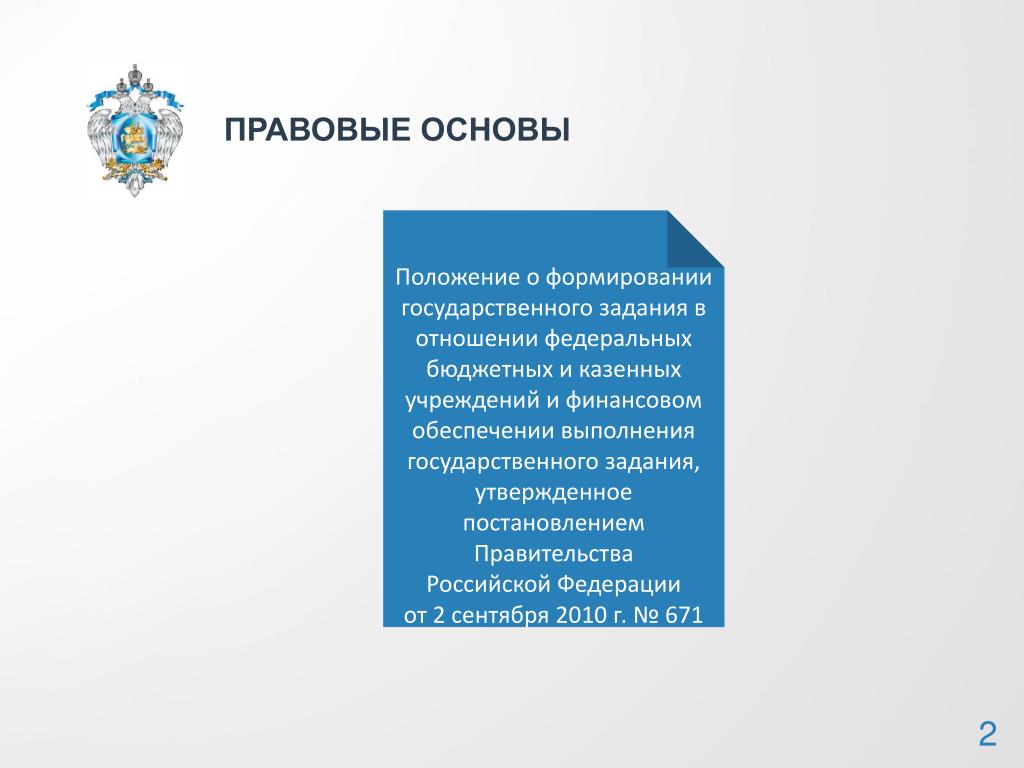 ПРАВОВЫЕ ОСНОВЫ

Положение о формировании государственного задания в отношении федеральных бюджетных и казенных учреждений и финансовом обеспечении выполнения государственного задания, утвержденное постановлением Правительства Российской Федерации от 2 сентября 2010 г. № 671

2